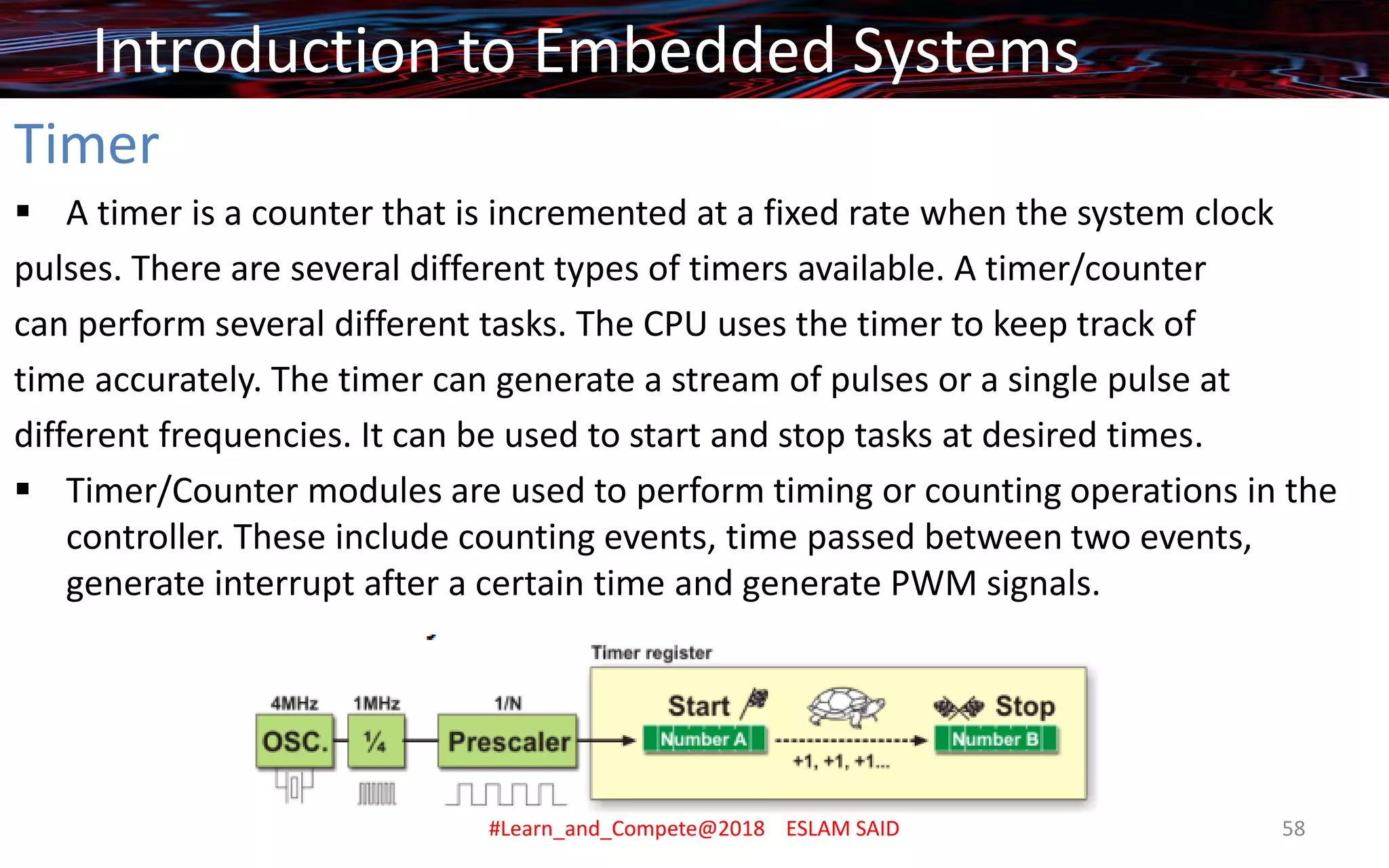 Introduction to Embedded Systems

Timer

▪ A timer is a counter that is incremented at a fixed rate when the system clock pulses. There are several different types of timers available. A timer/counter can perform several different tasks. The CPU uses the timer to keep track of time accurately. The timer can generate a stream of pulses or a single pulse at different frequencies. It can be used to start and stop tasks at desired times.

▪ Timer/Counter modules are used to perform timing or counting operations in the controller. These include counting events, time passed between two events, generate interrupt after a certain time and generate PWM signals.

Timer register

4MHz 1MHz 1/N

OSC. ¼ Prescaler

Start Stop

Number A Number B

+1, +1, +1...

#Learn_and_Compete@2018 ESLAM SAID

58